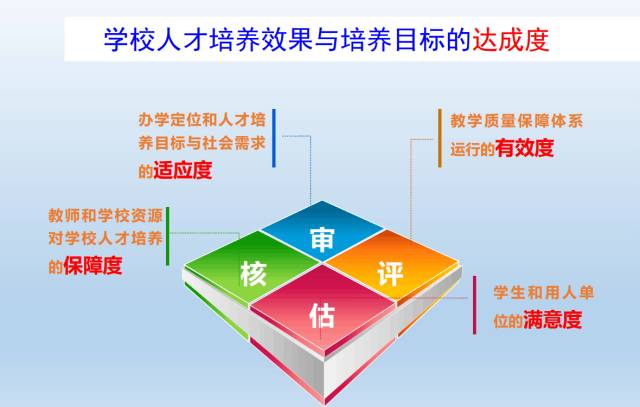 学校人才培养效果与培养目标的达成度

办学定位和人才培养目标与社会需求的适应度

教学质量保障体系运行的有效度

教师和学校资源对学校人才培养的保障度

审

核

评

估

学生和用人单位的满意度